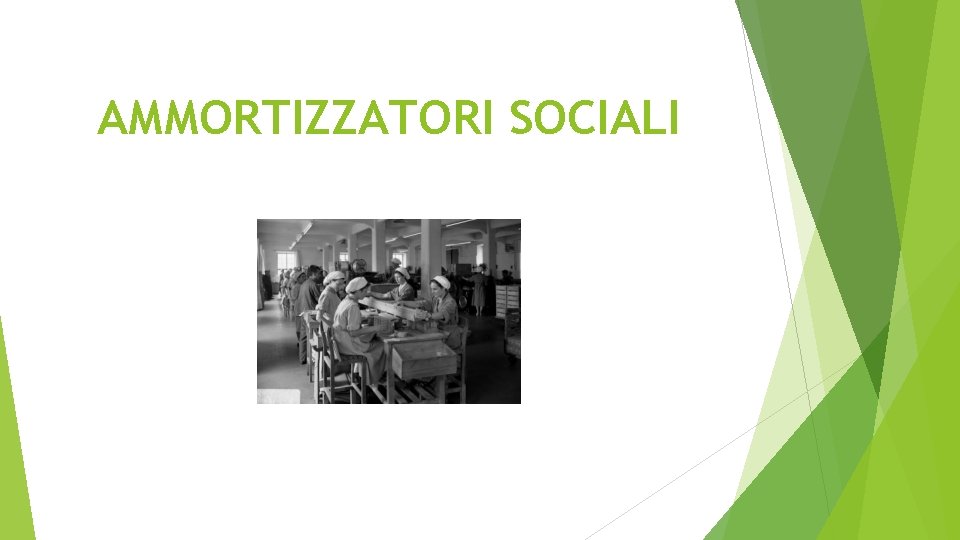 AMMORTIZZATORI SOCIALI